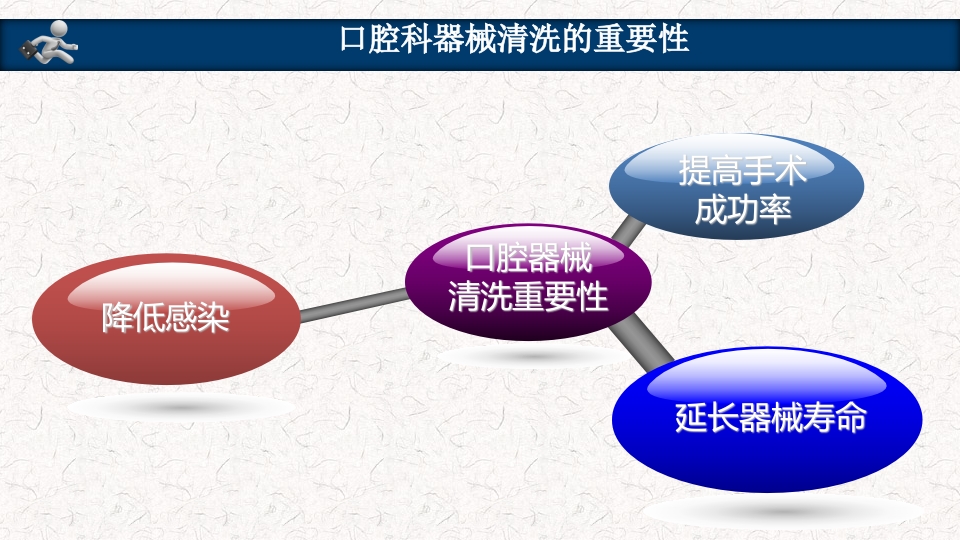 口腔科器械清洗的重要性

提高手术成功率

口腔器械清洗重要性

降低感染

延长器械寿命